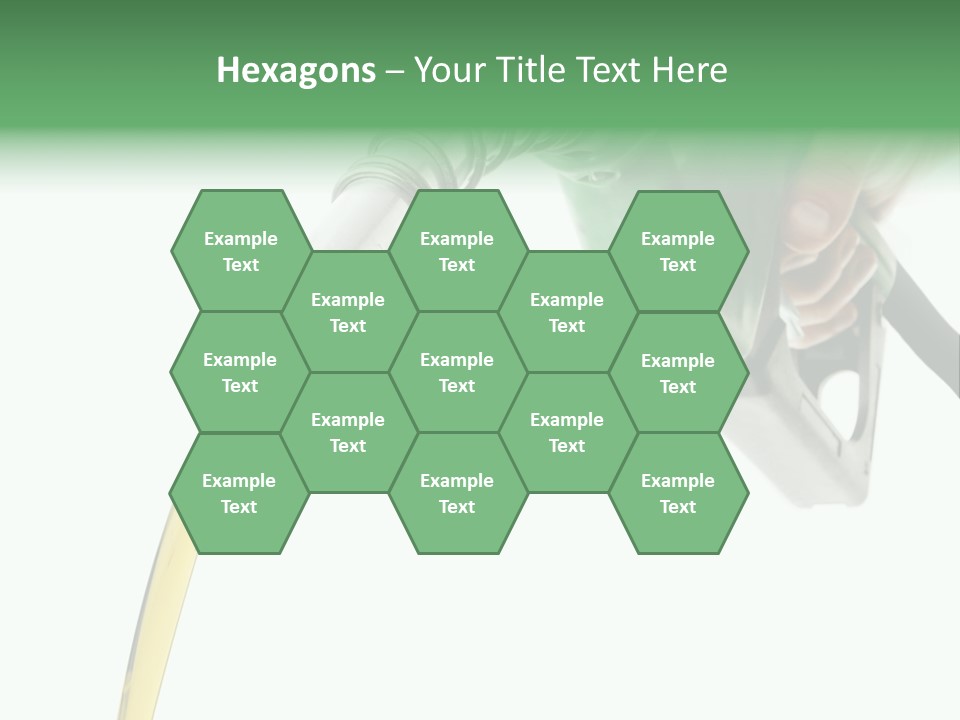 Hexagons – Your Title Text Here

Example Text

Example Text

Example Text

Example Text

Example Text

Example Text

Example Text

Example Text

Example Text

Example Text

Example Text

Example Text

Example Text